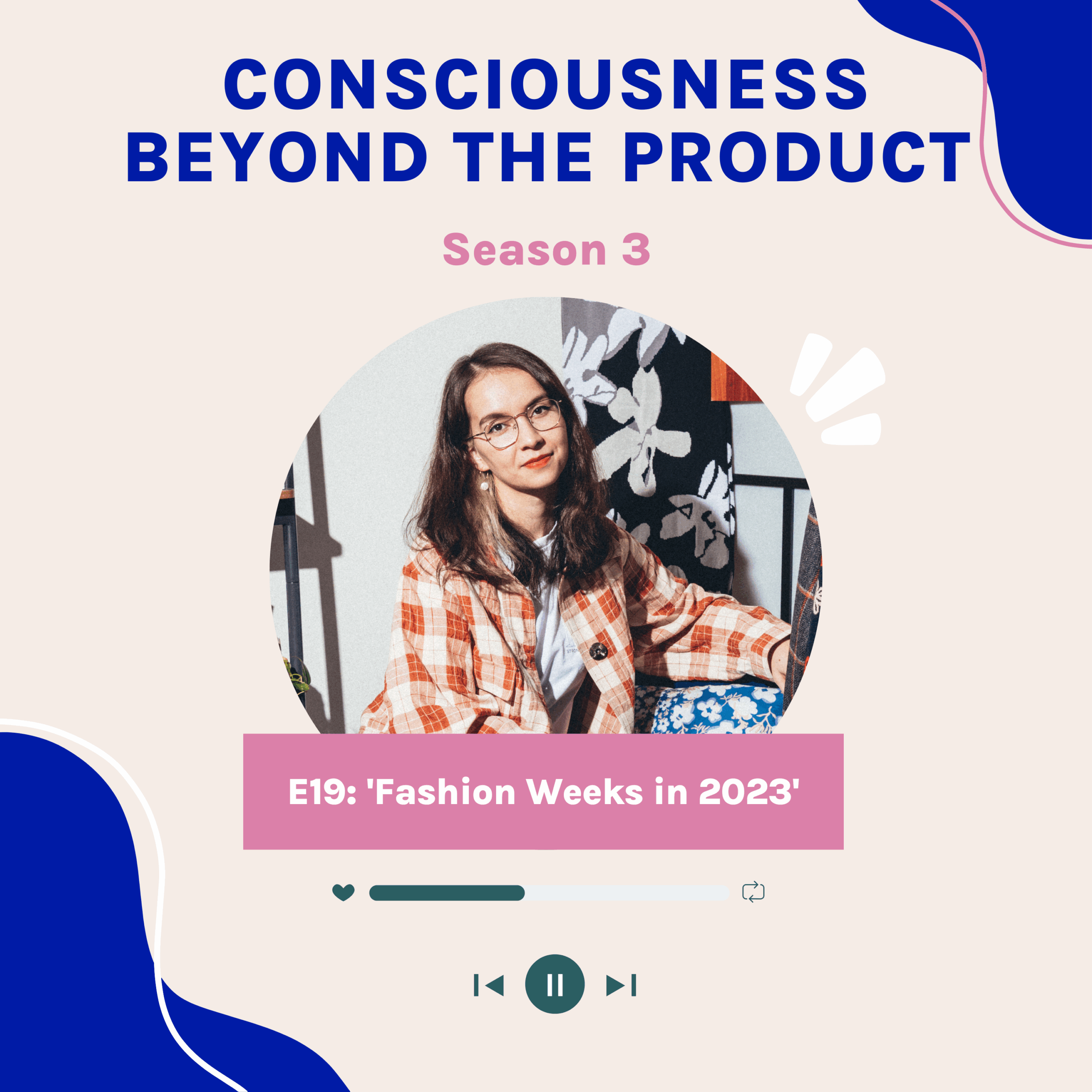 CONSCIOUSNESS BEYOND THE PRODUCT

Season 3

E19: 'Fashion Weeks in 2023'